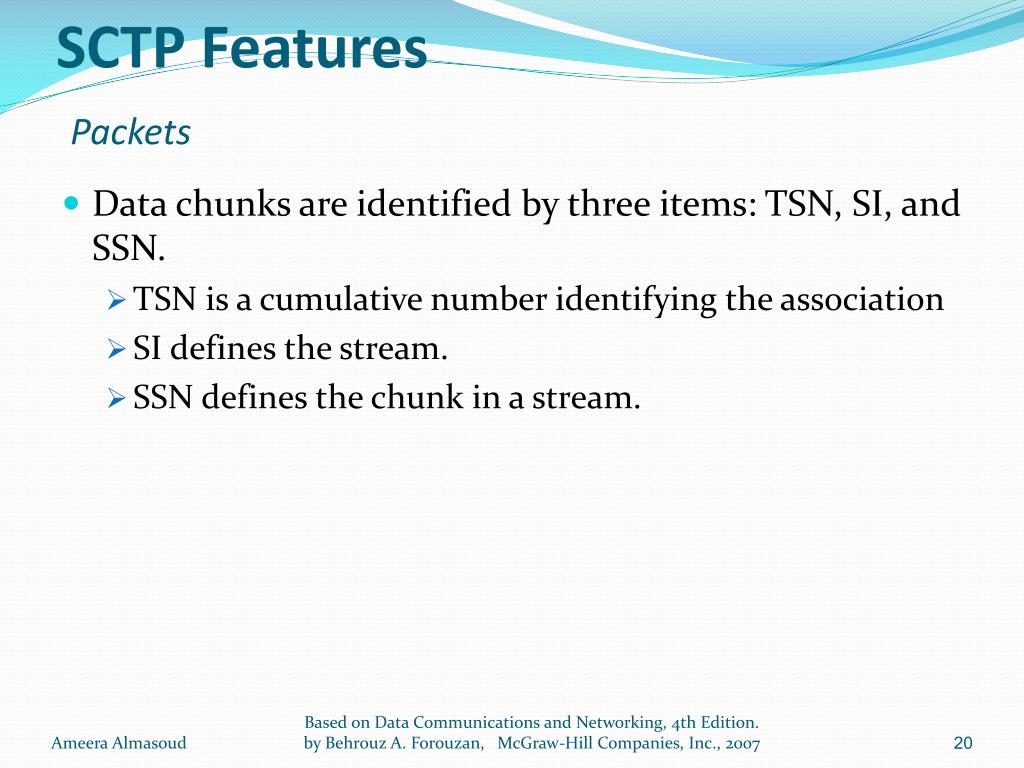 SCTP Features

Packets

Data chunks are identified by three items: TSN, SI, and SSN.

TSN is a cumulative number identifying the association

SI defines the stream.

SSN defines the chunk in a stream.

Ameera Almasoud

Based on Data Communications and Networking, 4th Edition. by Behrouz A. Forouzan, McGraw-Hill Companies, Inc., 2007

20